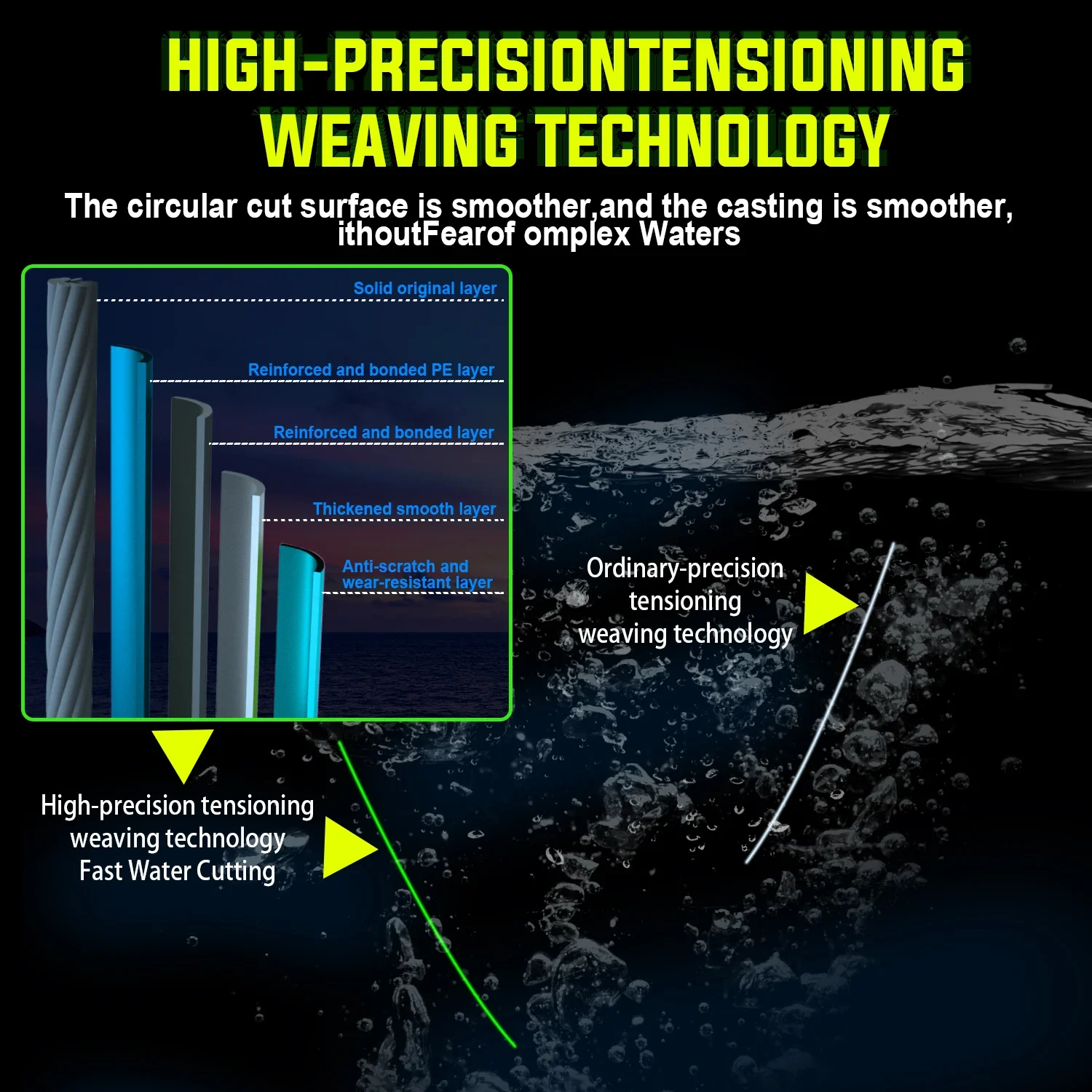 HIGH-PRECISIONTENSIONING
WEAVING TECHNOLOGY

The circular cut surface is smoother,and the casting is smoother, ithoutFearof omplex Waters

Solid original layer

Reinforced and bonded PE layer

Reinforced and bonded layer

Thickened smooth layer

Anti-scratch and
wear-resistant layer

Ordinary-precision
tensioning
weaving technology

High-precision tensioning
weaving technology
Fast Water Cutting